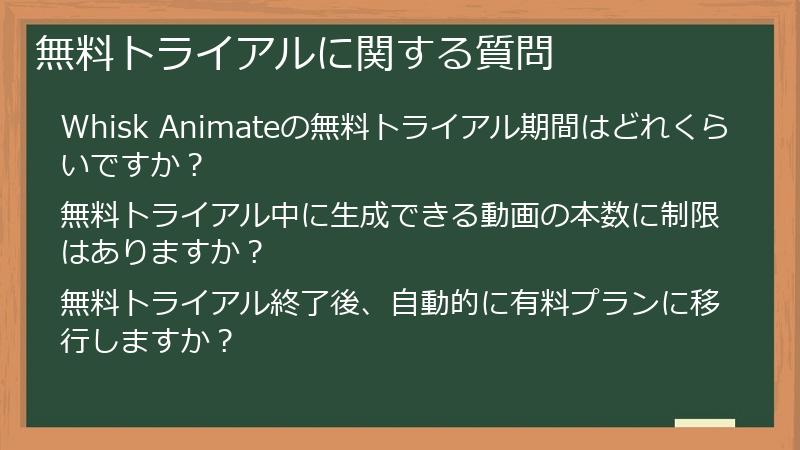 無料トライアルに関する質問

Whisk Animateの無料トライアル期間はどれくらいですか？

無料トライアル中に生成できる動画の本数に制限はありますか？

無料トライアル終了後、自動的に有料プランに移行しますか？